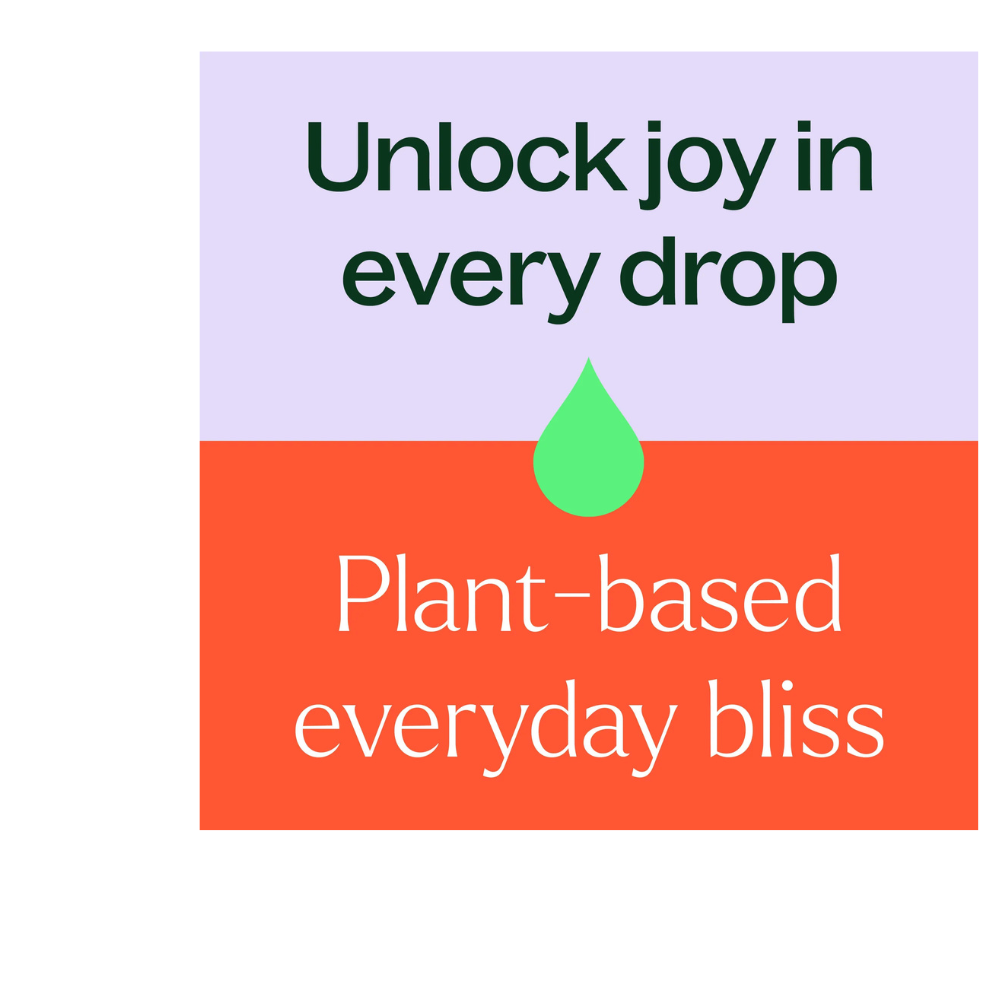 Unlock joy in every drop

Plant-based everyday bliss